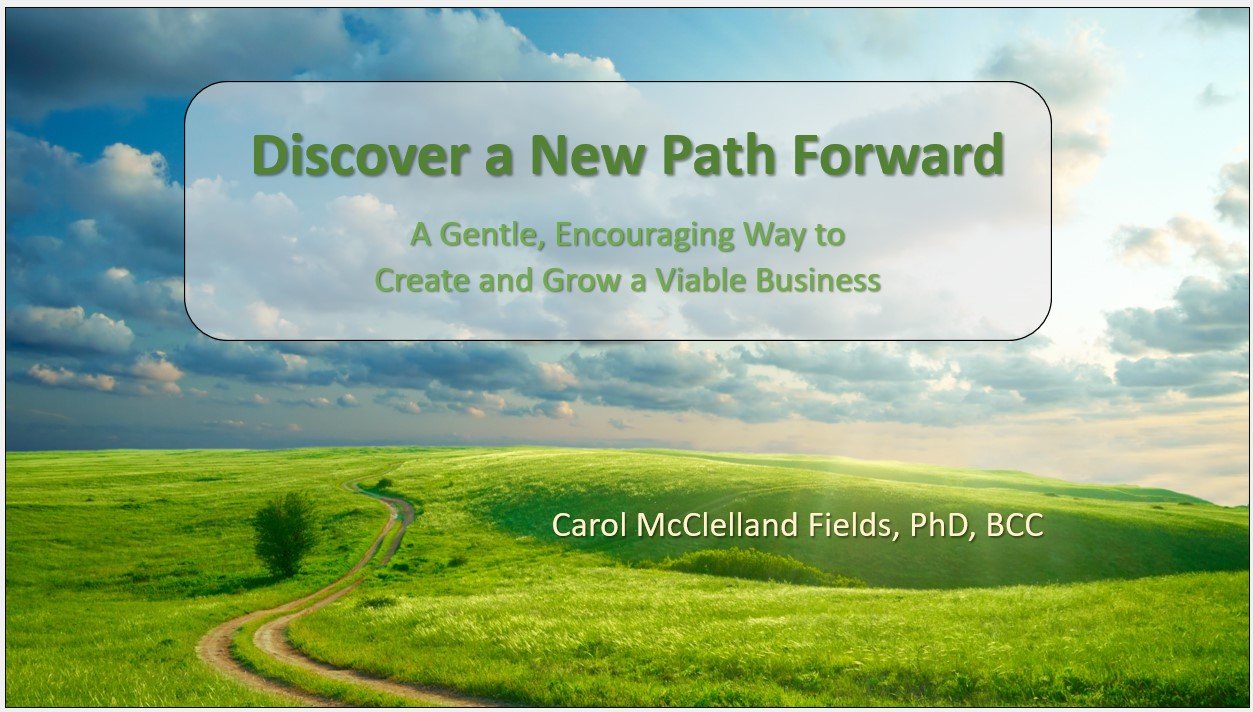 Discover a New Path Forward

A Gentle, Encouraging Way to Create and Grow a Viable Business

Carol McClelland Fields, PhD, BCC